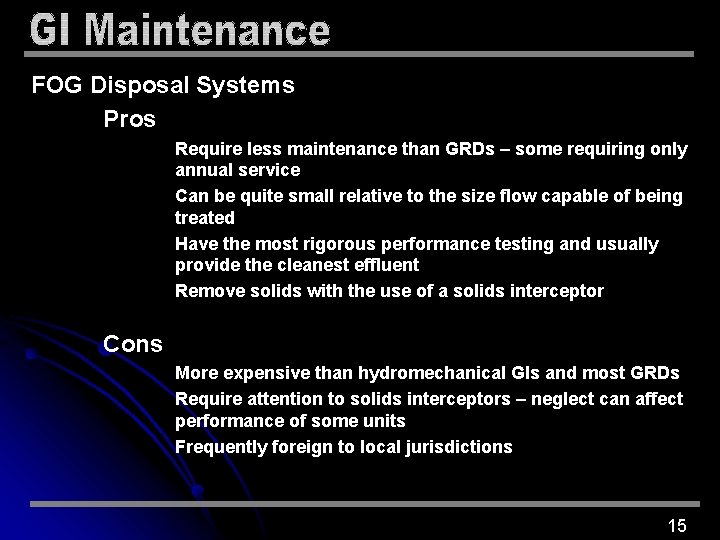 GI Maintenance

FOG Disposal Systems

Pros

Require less maintenance than GRDs – some requiring only annual service

Can be quite small relative to the size flow capable of being treated

Have the most rigorous performance testing and usually provide the cleanest effluent

Remove solids with the use of a solids interceptor

Cons

More expensive than hydromechanical GIs and most GRDs

Require attention to solids interceptors – neglect can affect performance of some units

Frequently foreign to local jurisdictions

15